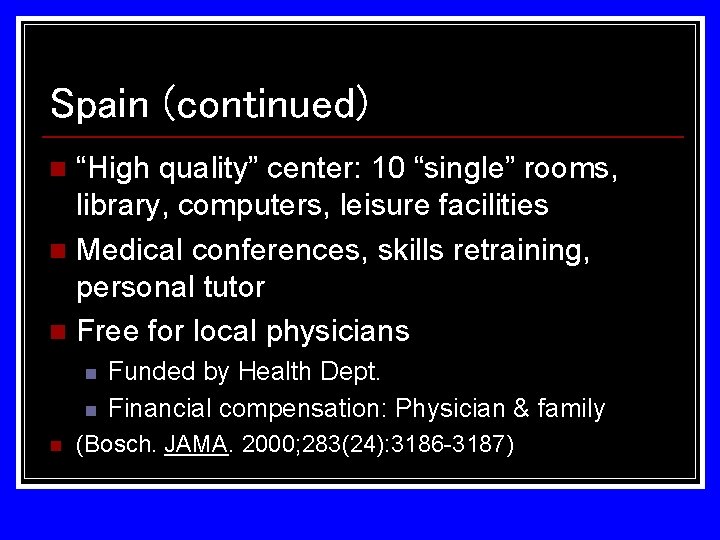 Spain (continued)

“High quality” center: 10 “single” rooms, library, computers, leisure facilities

Medical conferences, skills retraining, personal tutor

Free for local physicians

Funded by Health Dept.

Financial compensation: Physician & family

(Bosch. JAMA. 2000;283(24):3186-3187)